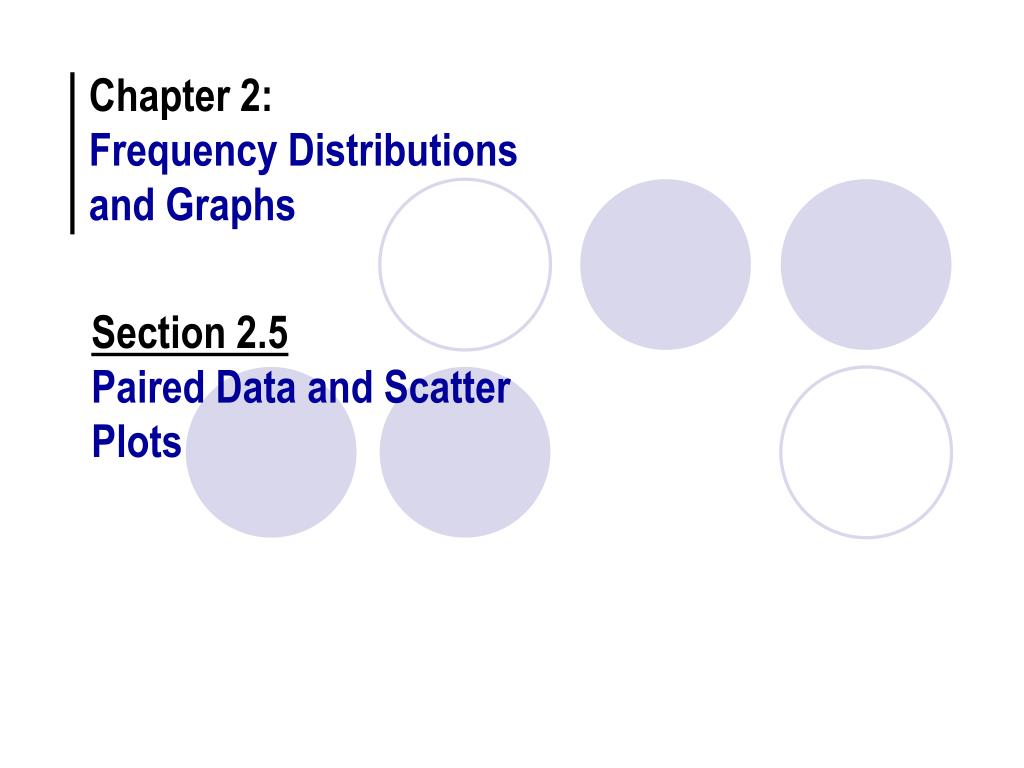 Chapter 2:
Frequency Distributions and Graphs

Section 2.5
Paired Data and Scatter Plots